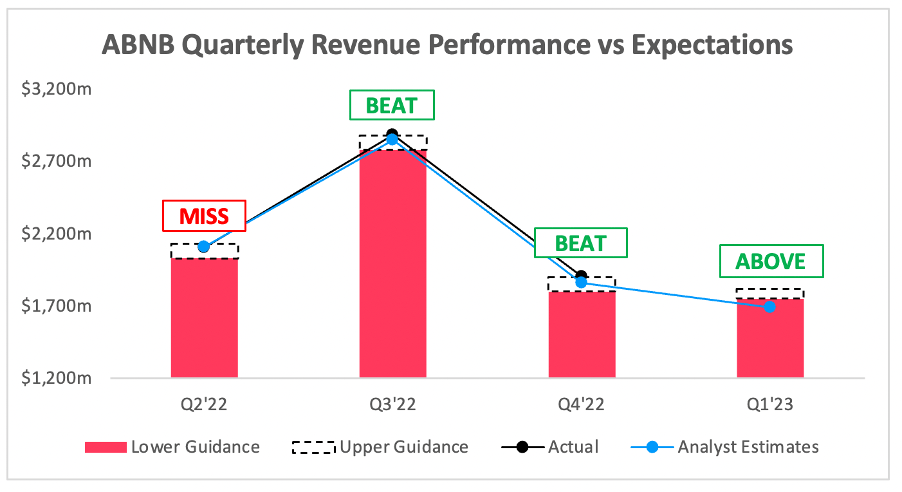 ABNB Quarterly Revenue Performance vs Expectations

$3,200m
$2,700m
$2,200m
$1,700m
$1,200m

MISS
BEAT
BEAT
ABOVE

Q2'22
Q3'22
Q4'22
Q1'23

Lower Guidance
Upper Guidance
Actual
Analyst Estimates